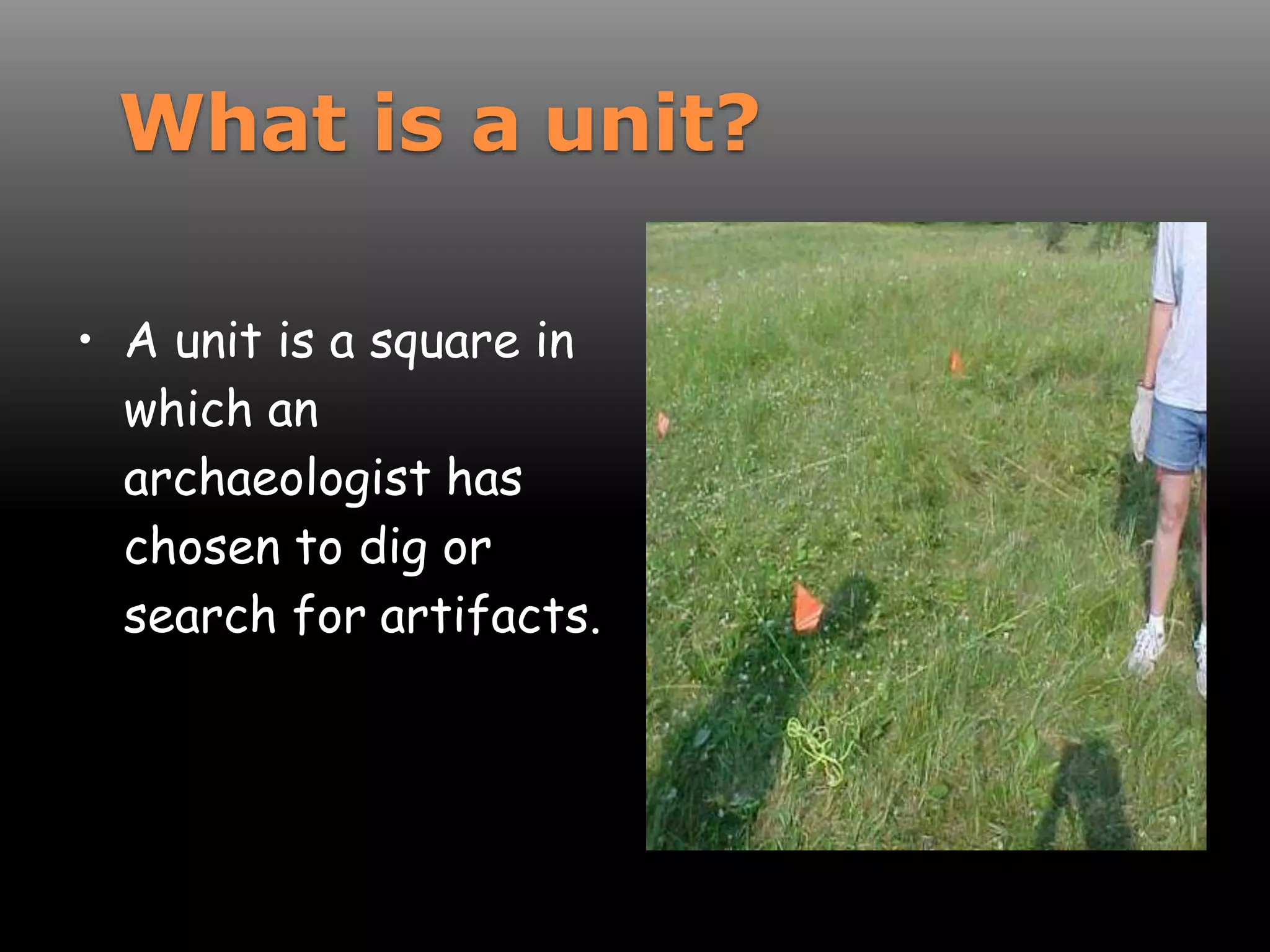 What is a unit?

• A unit is a square in which an archaeologist has chosen to dig or search for artifacts.